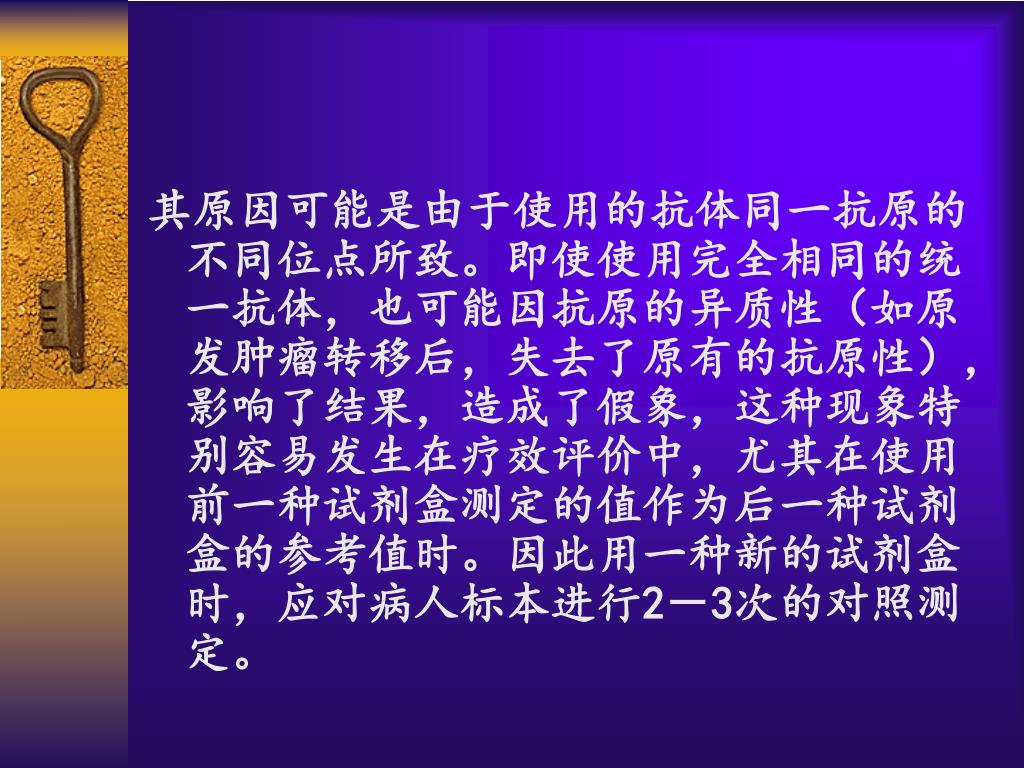 其原因可能是由于使用的抗体同一抗原的不同位点所致。即使使用完全相同的统一抗体，也可能因抗原的异质性（如原发肿瘤转移后，失去了原有的抗原性），影响了结果，造成了假象，这种现象特别容易发生在疗效评价中，尤其在使用前一种试剂盒测定的值作为后一种试剂盒的参考值时。因此用一种新的试剂盒时，应对病人标本进行2—3次的对照测定。